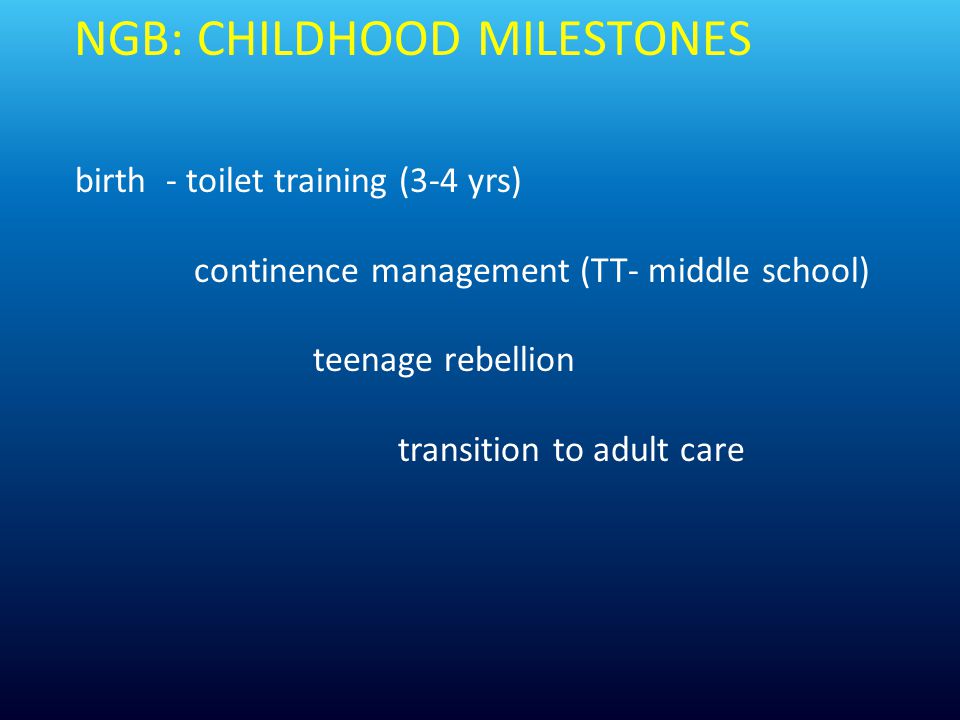 NGB: CHILDHOOD MILESTONES

birth - toilet training (3-4 yrs)

continence management (TT- middle school)

teenage rebellion

transition to adult care